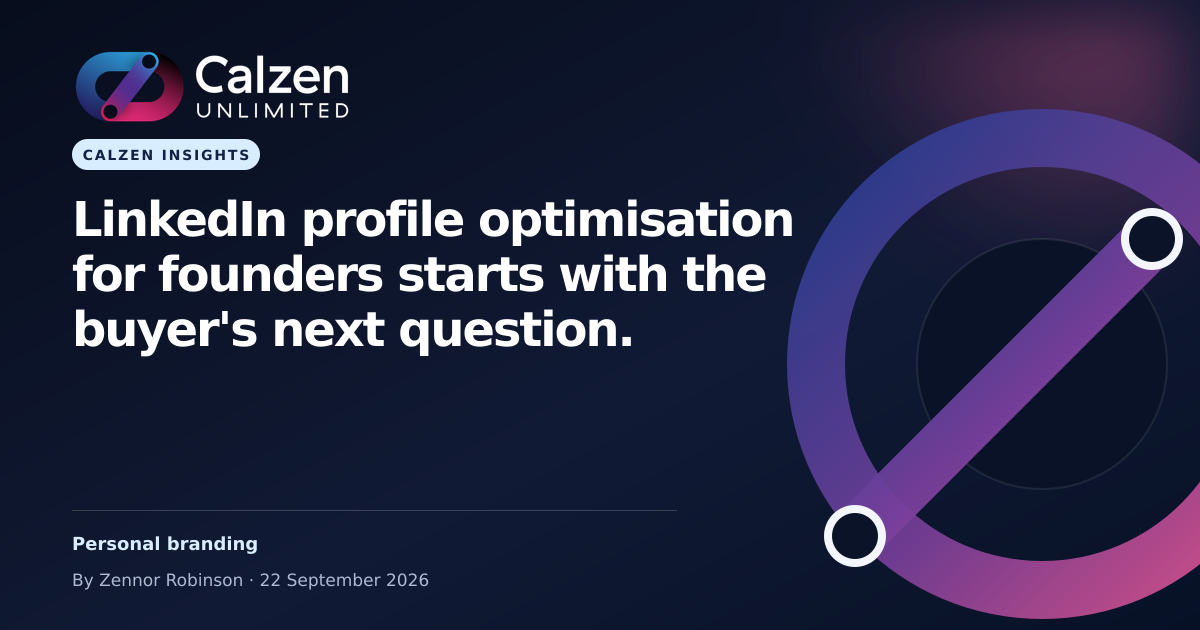 Calzen
UNLIMITED

CALZEN INSIGHTS

LinkedIn profile optimisation for founders starts with the buyer's next question.

Personal branding

By Zennor Robinson · 22 September 2026